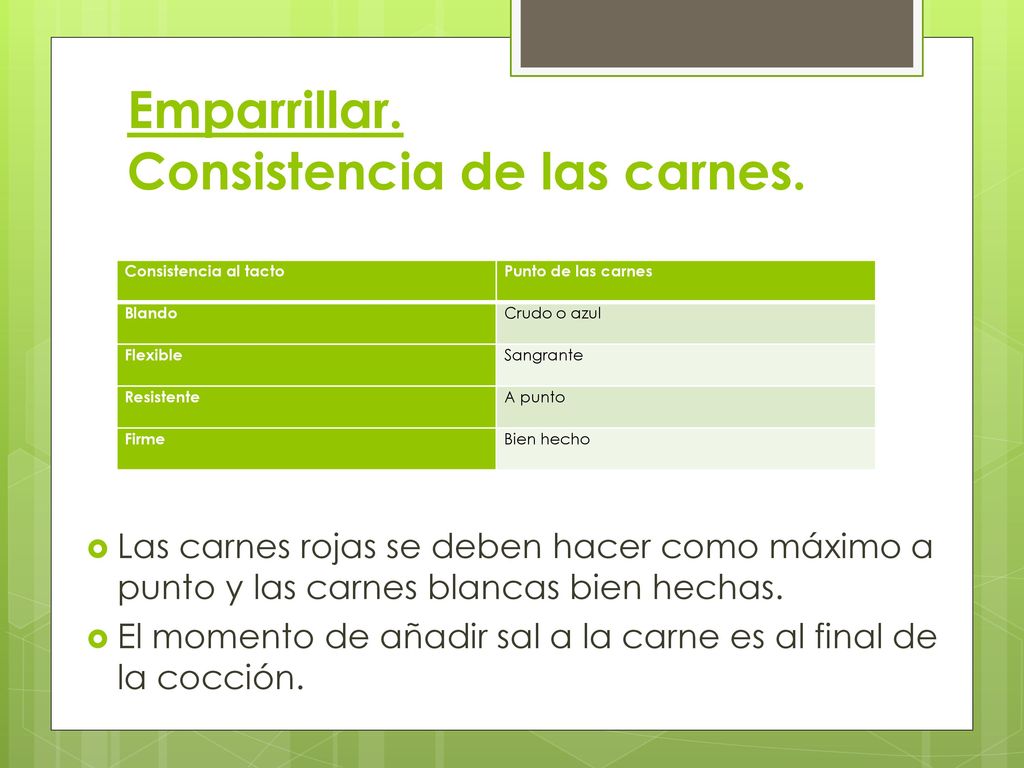 Emparrillar.
Consistencia de las carnes.

| Consistencia al tacto | Punto de las carnes |
|---|---|
| Blando | Crudo o azul |
| Flexible | Sangrante |
| Resistente | A punto |
| Firme | Bien hecho |

Las carnes rojas se deben hacer como máximo a punto y las carnes blancas bien hechas.

El momento de añadir sal a la carne es al final de la cocción.